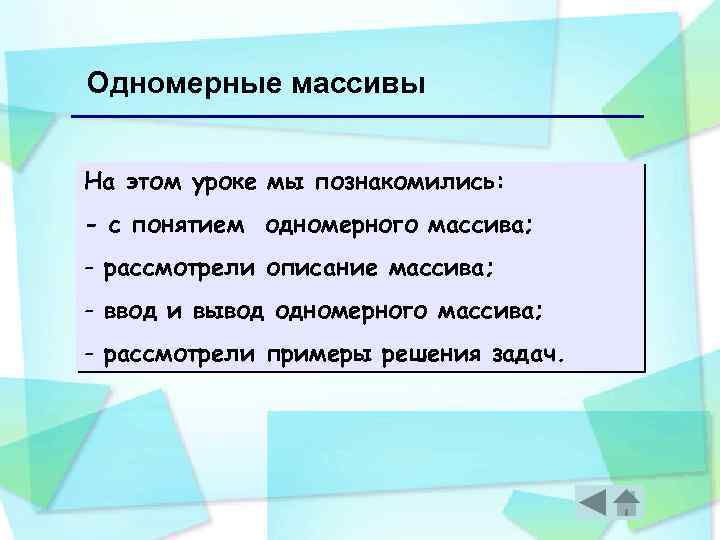 Одномерные массивы

На этом уроке мы познакомились:

- с понятием одномерного массива;

- рассмотрели описание массива;

- ввод и вывод одномерного массива;

- рассмотрели примеры решения задач.